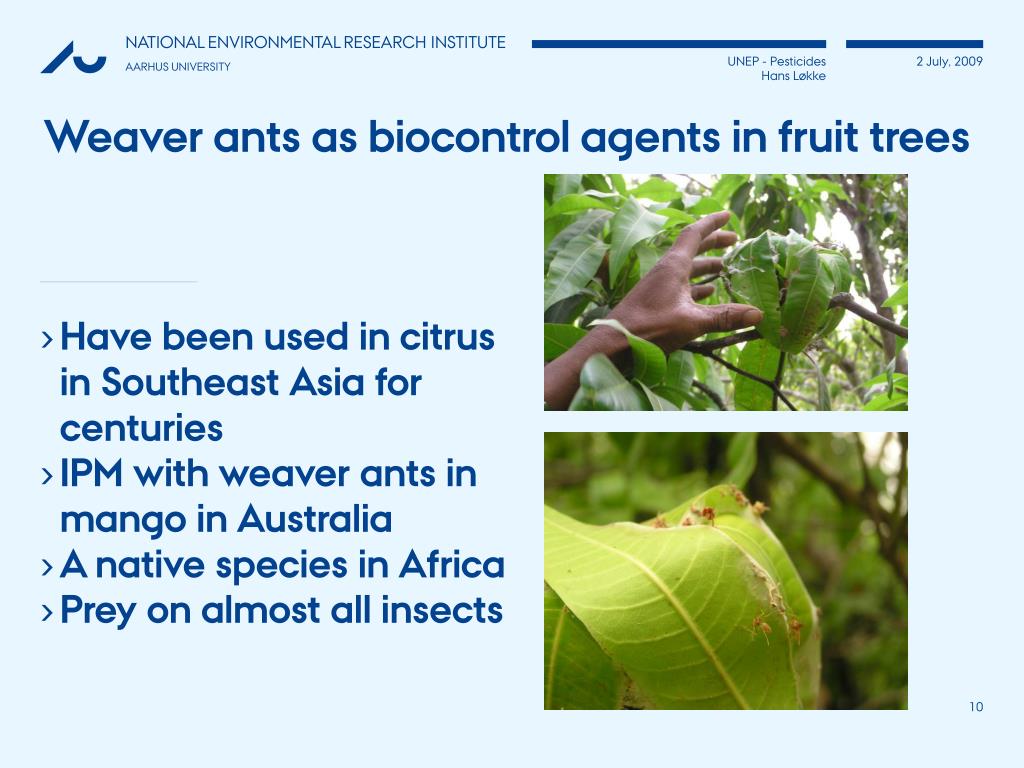 NATIONAL ENVIRONMENTAL RESEARCH INSTITUTE
AARHUS UNIVERSITY

UNEP - Pesticides
Hans Løkke

2 July, 2009

Weaver ants as biocontrol agents in fruit trees

› Have been used in citrus in Southeast Asia for centuries
› IPM with weaver ants in mango in Australia
› A native species in Africa
› Prey on almost all insects

10